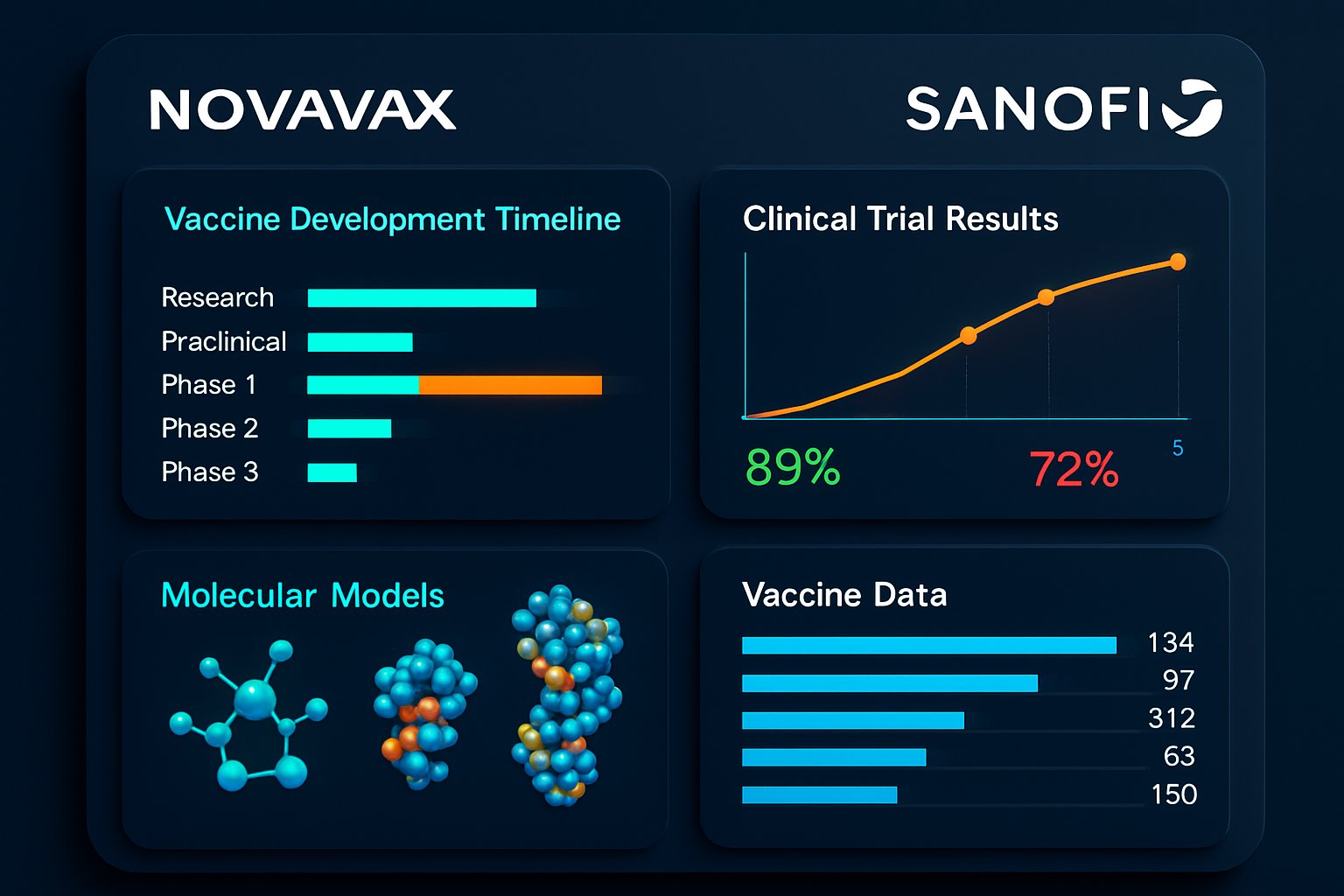 NOVAVAX

SANOFI

Vaccine Development Timeline

Research
Praclinical
Phase 1
Phase 2
Phase 3

Clinical Trial Results

89%

72%

5

Molecular Models

Vaccine Data

134
97
312
63
150